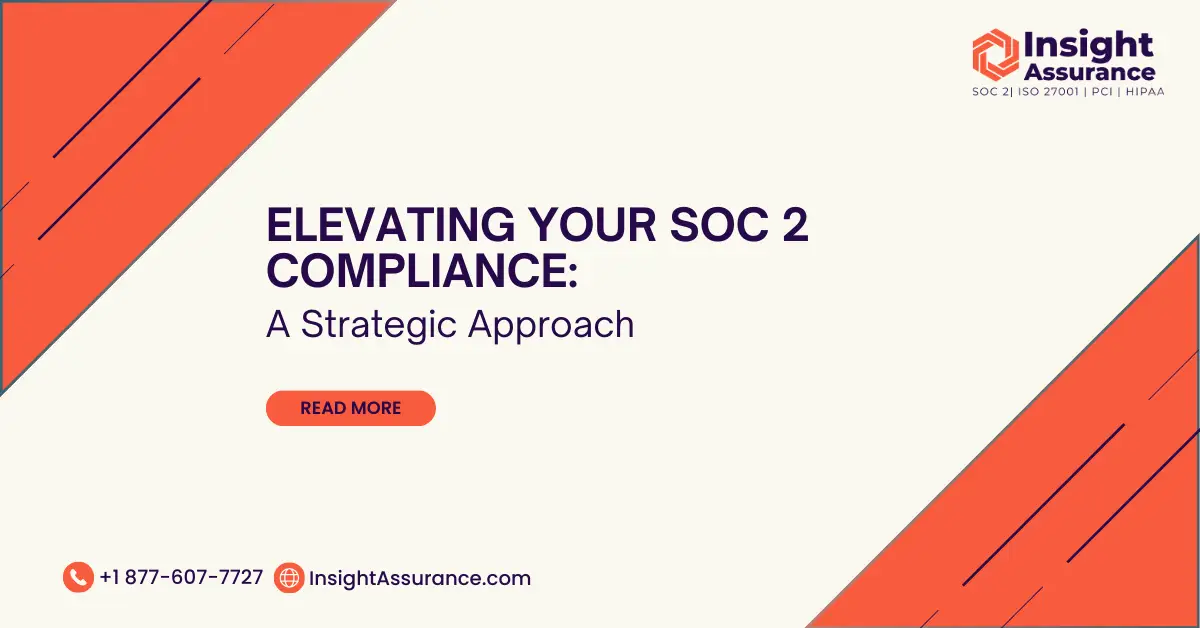 Insight Assurance
SOC 2| ISO 27001 | PCI | HIPAA

ELEVATING YOUR SOC 2 COMPLIANCE:
A Strategic Approach

READ MORE

+1 877-607-7727 InsightAssurance.com